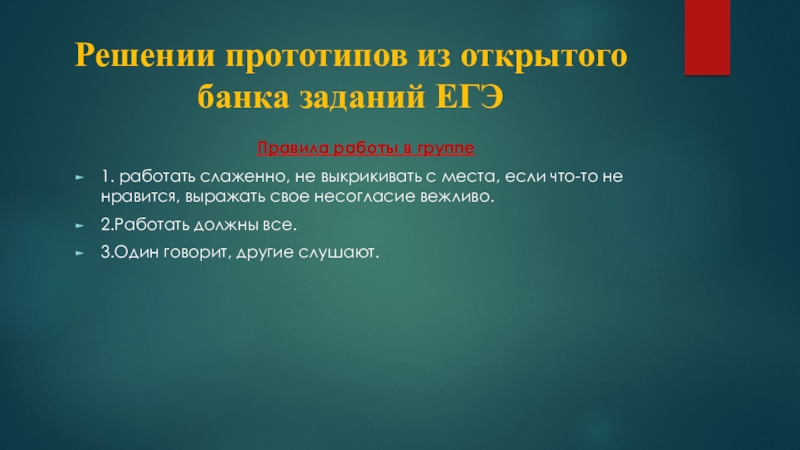 Решении прототипов из открытого банка заданий ЕГЭ

Правила работы в группе

1. работать слаженно, не выкрикивать с места, если что-то не нравится, выражать свое несогласие вежливо.

2.Работать должны все.

3.Один говорит, другие слушают.